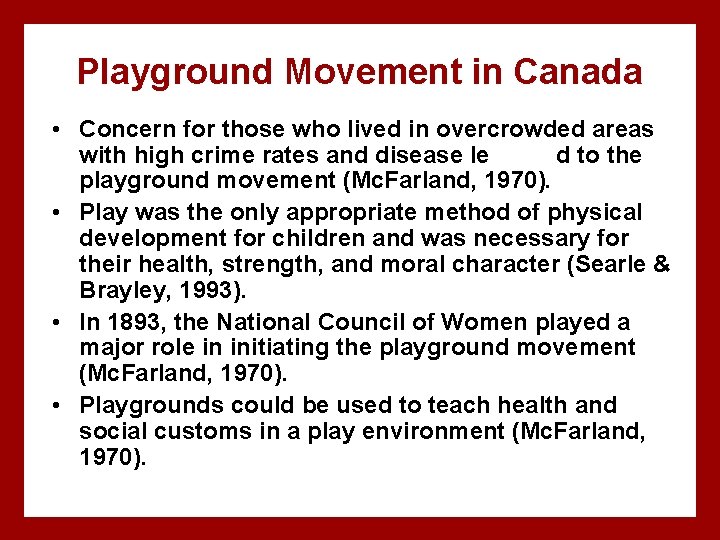 Playground Movement in Canada

• Concern for those who lived in overcrowded areas with high crime rates and disease le d to the playground movement (McFarland, 1970).

• Play was the only appropriate method of physical development for children and was necessary for their health, strength, and moral character (Searle & Brayley, 1993).

• In 1893, the National Council of Women played a major role in initiating the playground movement (McFarland, 1970).

• Playgrounds could be used to teach health and social customs in a play environment (McFarland, 1970).